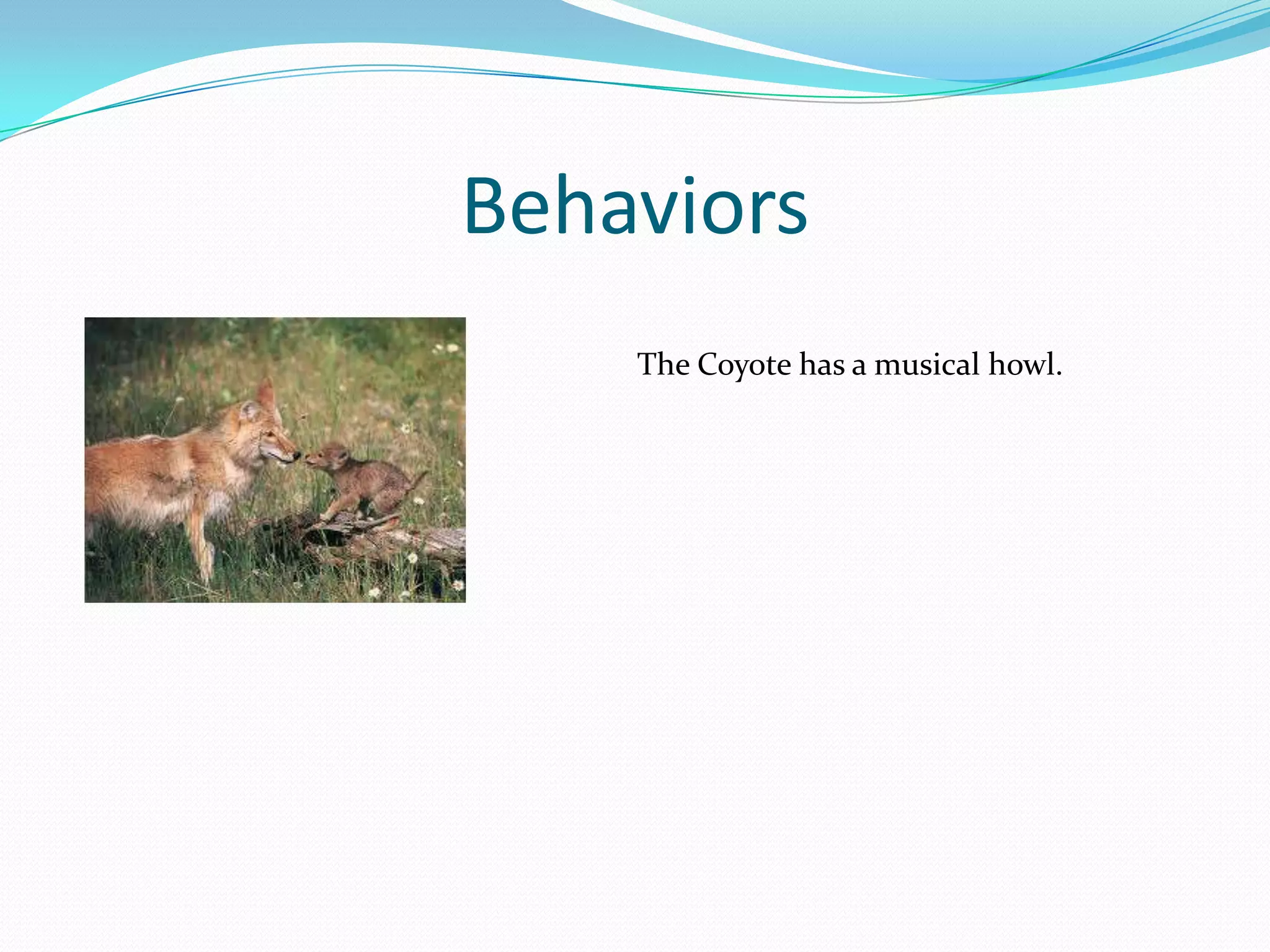 Behaviors

The Coyote has a musical howl.